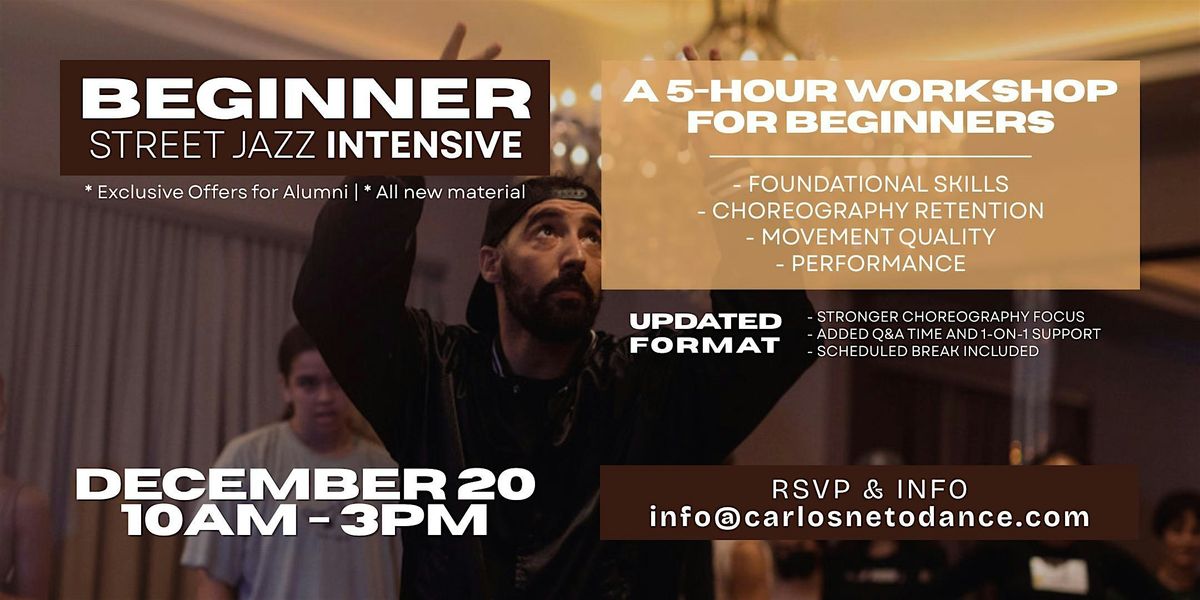 BEGINNER
STREET JAZZ INTENSIVE

* Exclusive Offers for Alumni | * All new material

A 5-HOUR WORKSHOP FOR BEGINNERS

- FOUNDATIONAL SKILLS
- CHOREOGRAPHY RETENTION
- MOVEMENT QUALITY
- PERFORMANCE

UPDATED FORMAT

- STRONGER CHOREOGRAPHY FOCUS
- ADDED Q&A TIME AND 1-ON-1 SUPPORT
- SCHEDULED BREAK INCLUDED

DECEMBER 20
10AM - 3PM

RSVP & INFO
info@carlosnetodance.com